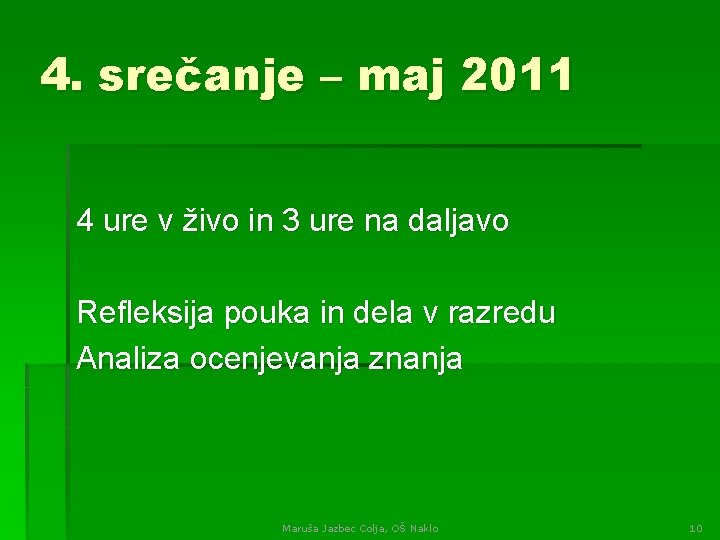 4. srečanje – maj 2011

4 ure v živo in 3 ure na daljavo

Refleksija pouka in dela v razredu
Analiza ocenjevanja znanja

Maruša Jazbec Colja, OŠ Naklo

10